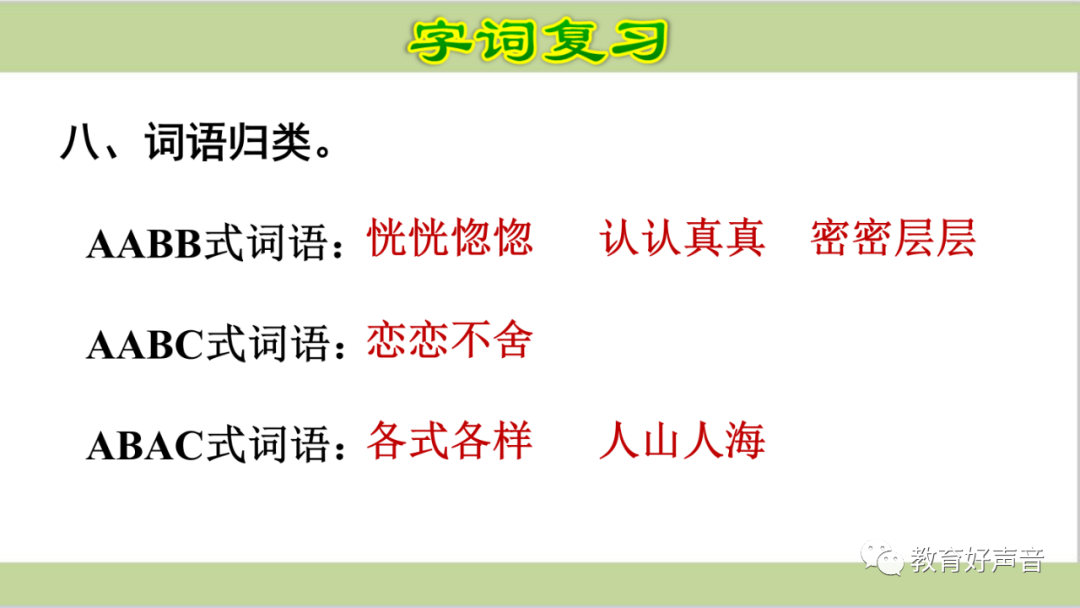 字词复习

八、词语归类。

AABB式词语：恍恍惚惚　认认真真　密密层层

AABC式词语：恋恋不舍

ABAC式词语：各式各样　人山人海

教育好声音